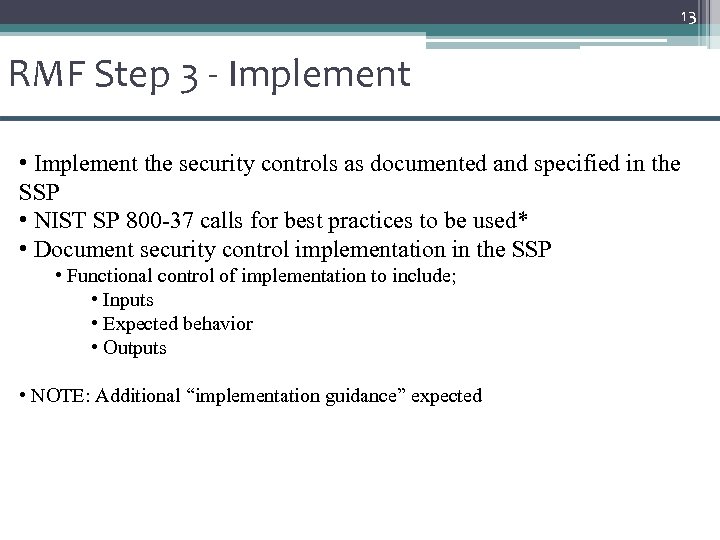 13

RMF Step 3 - Implement

• Implement the security controls as documented and specified in the SSP
• NIST SP 800-37 calls for best practices to be used*
• Document security control implementation in the SSP
• Functional control of implementation to include;
• Inputs
• Expected behavior
• Outputs

• NOTE: Additional “implementation guidance” expected